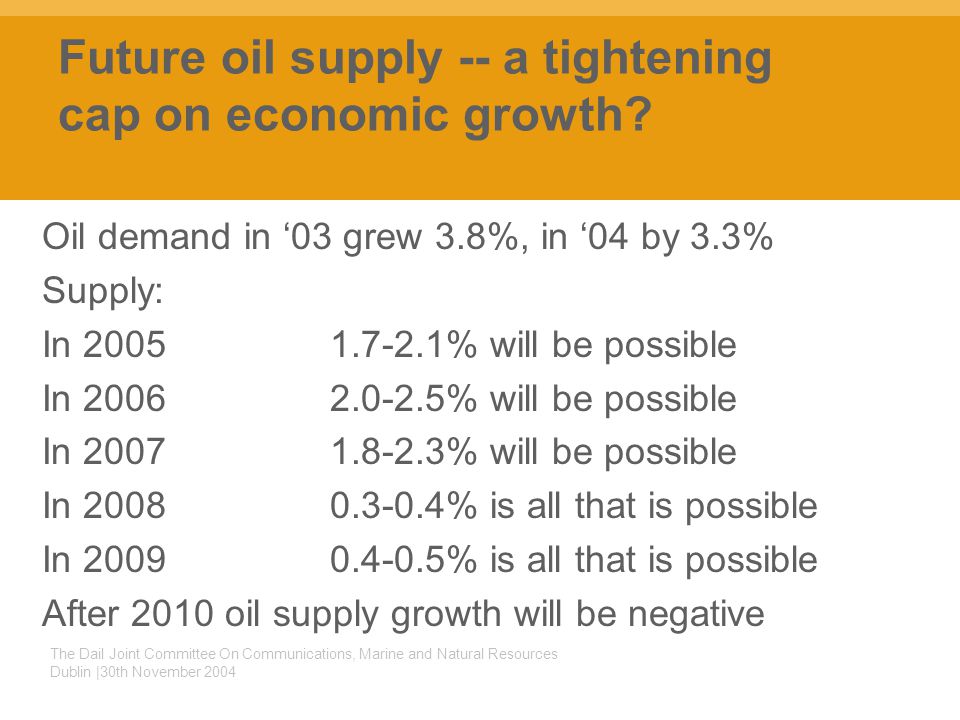 Future oil supply -- a tightening cap on economic growth?

Oil demand in ‘03 grew 3.8%, in ‘04 by 3.3%

Supply:

In 2005 1.7-2.1% will be possible

In 2006 2.0-2.5% will be possible

In 2007 1.8-2.3% will be possible

In 2008 0.3-0.4% is all that is possible

In 2009 0.4-0.5% is all that is possible

After 2010 oil supply growth will be negative

The Dail Joint Committee On Communications, Marine and Natural Resources
Dublin |30th November 2004